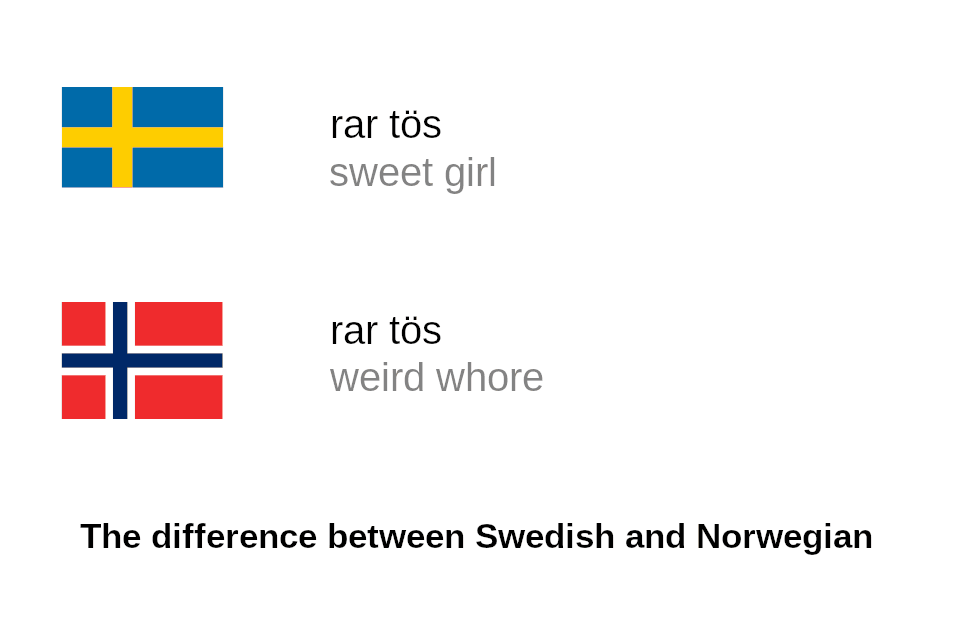 rar tös
sweet girl

rar tös
weird whore

The difference between Swedish and Norwegian